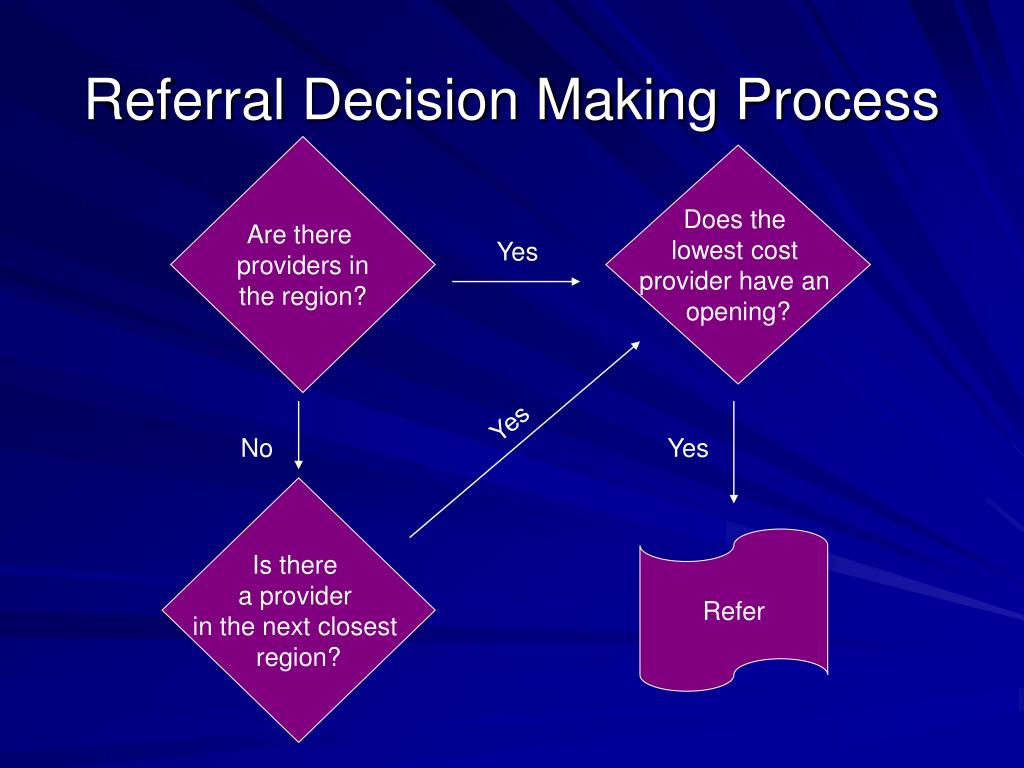 Referral Decision Making Process

Are there providers in the region?

Yes

Does the lowest cost provider have an opening?

No

Yes

Yes

Is there a provider in the next closest region?

Refer